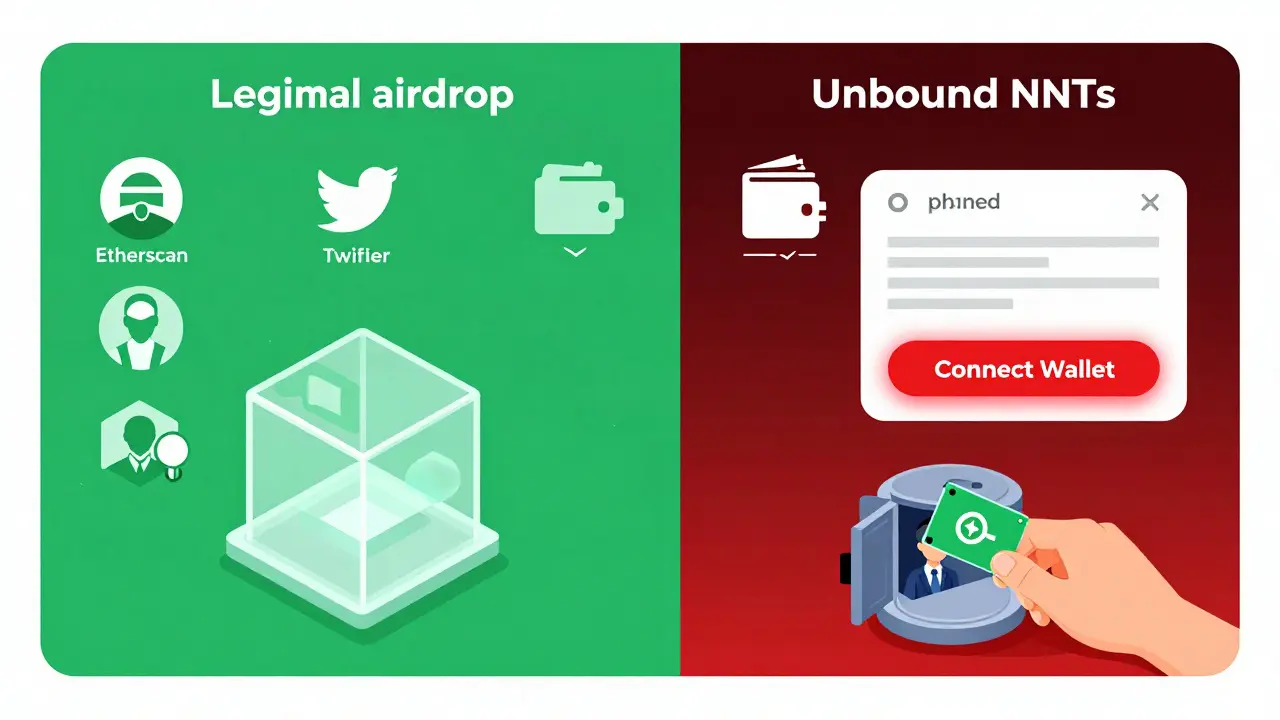 Legimal airdrop

Etherscan

Twifler

Unbound NNTs

phıned

Connect Wallet